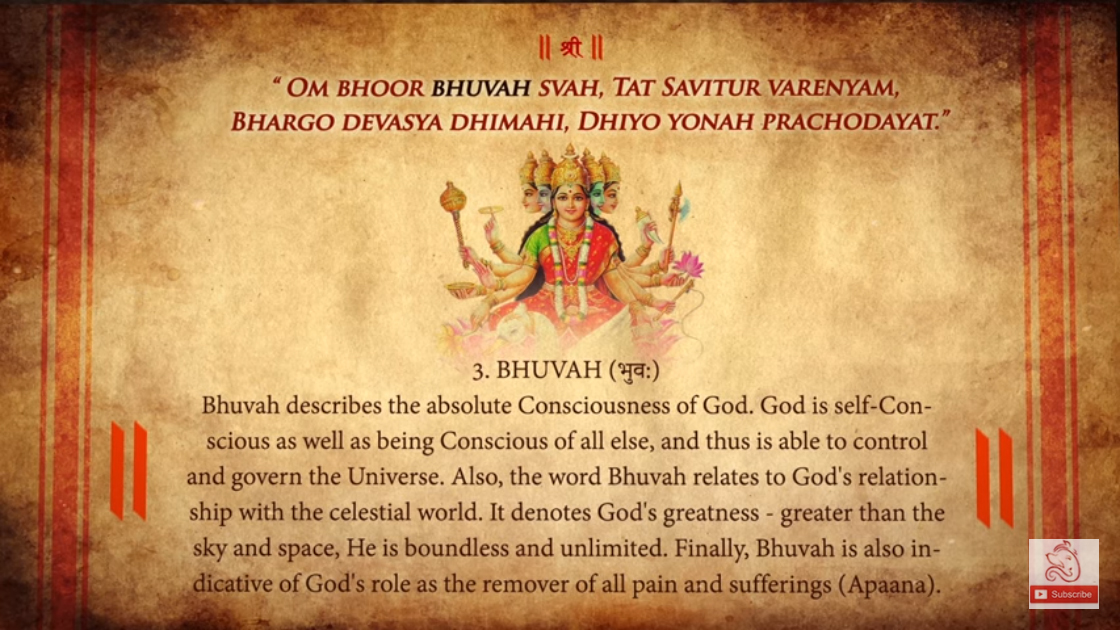 || श्री ||

" OM BHOOR BHUVAH SVAH, TAT SAVITUR VARENYAM, BHARGO DEVASYA DHIMAHI, DHIYO YONAH PRACHODAYAT."

3. BHUVAH (भुवः)

Bhuvah describes the absolute Consciousness of God. God is self-Conscious as well as being Conscious of all else, and thus is able to control and govern the Universe. Also, the word Bhuvah relates to God's relationship with the celestial world. It denotes God's greatness - greater than the sky and space, He is boundless and unlimited. Finally, Bhuvah is also indicative of God's role as the remover of all pain and sufferings (Apaana).

Subscribe